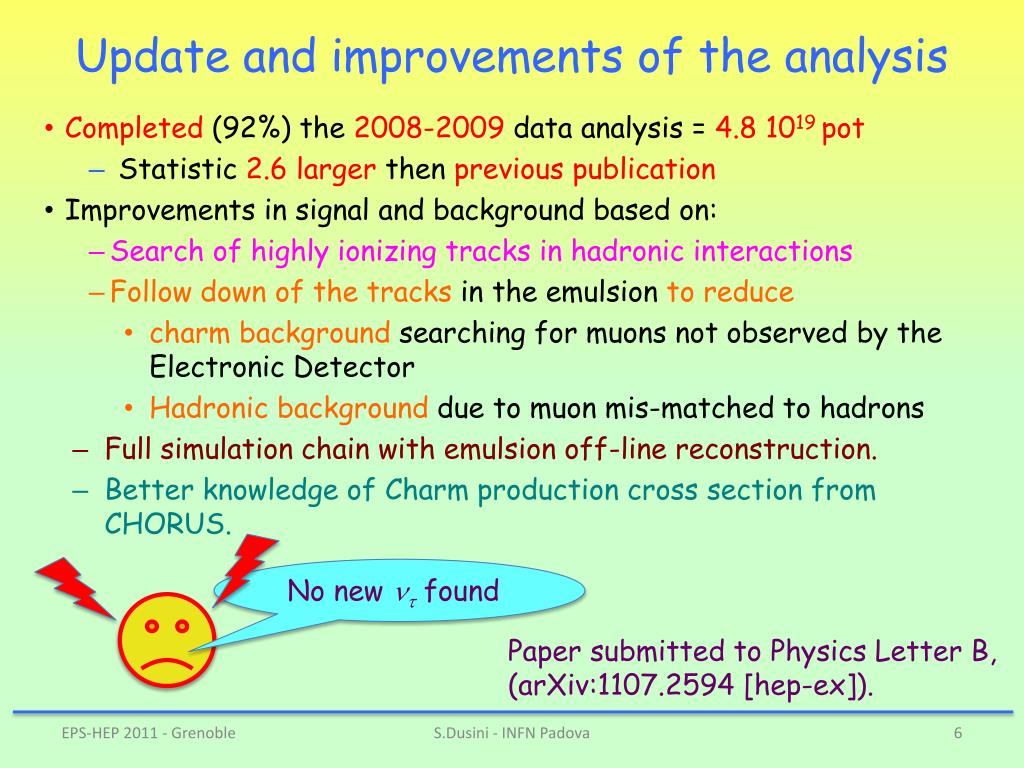 Update and improvements of the analysis

• Completed (92%) the 2008-2009 data analysis = 4.8 $10^{19}$ pot
  – Statistic 2.6 larger then previous publication
• Improvements in signal and background based on:
  – Search of highly ionizing tracks in hadronic interactions
  – Follow down of the tracks in the emulsion to reduce
    • charm background searching for muons not observed by the Electronic Detector
    • Hadronic background due to muon mis-matched to hadrons
  – Full simulation chain with emulsion off-line reconstruction.
  – Better knowledge of Charm production cross section from CHORUS.

No new $\nu_\tau$ found

Paper submitted to Physics Letter B, (arXiv:1107.2594 [hep-ex]).

EPS-HEP 2011 - Grenoble
S.Dusini - INFN Padova
6